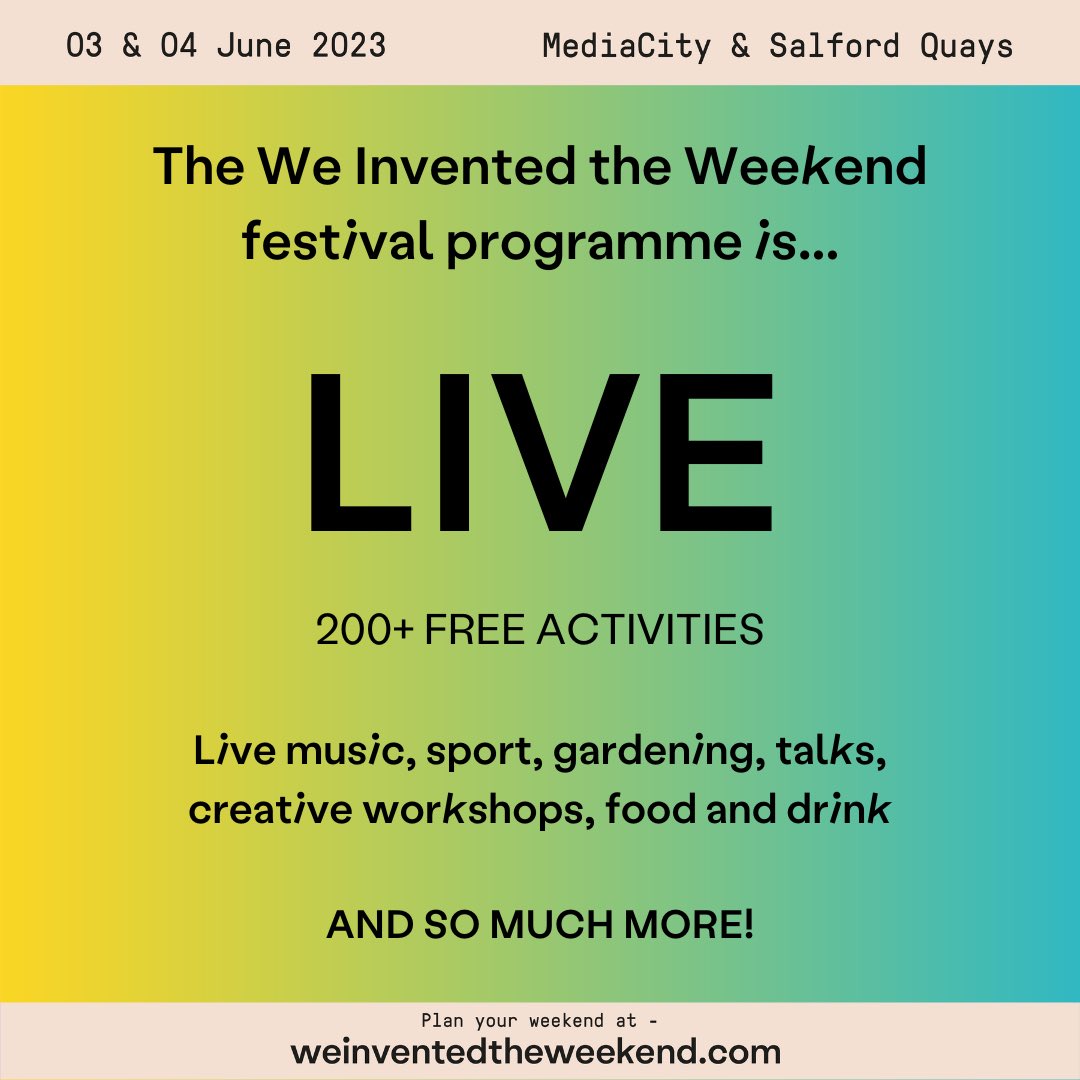 03 & 04 June 2023

MediaCity & Salford Quays

The We Invented the Weekend festival programme is...

LIVE

200+ FREE ACTIVITIES

Live music, sport, gardening, talks, creative workshops, food and drink

AND SO MUCH MORE!

Plan your weekend at -
weinventedtheweekend.com